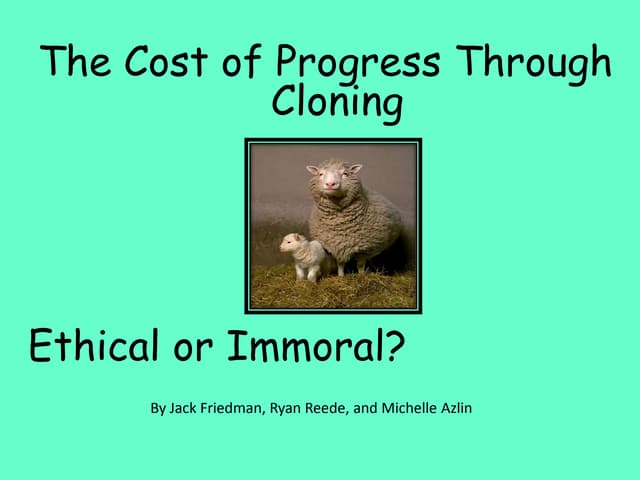 The Cost of Progress Through Cloning

Ethical or Immoral?

By Jack Friedman, Ryan Reede, and Michelle Azlin